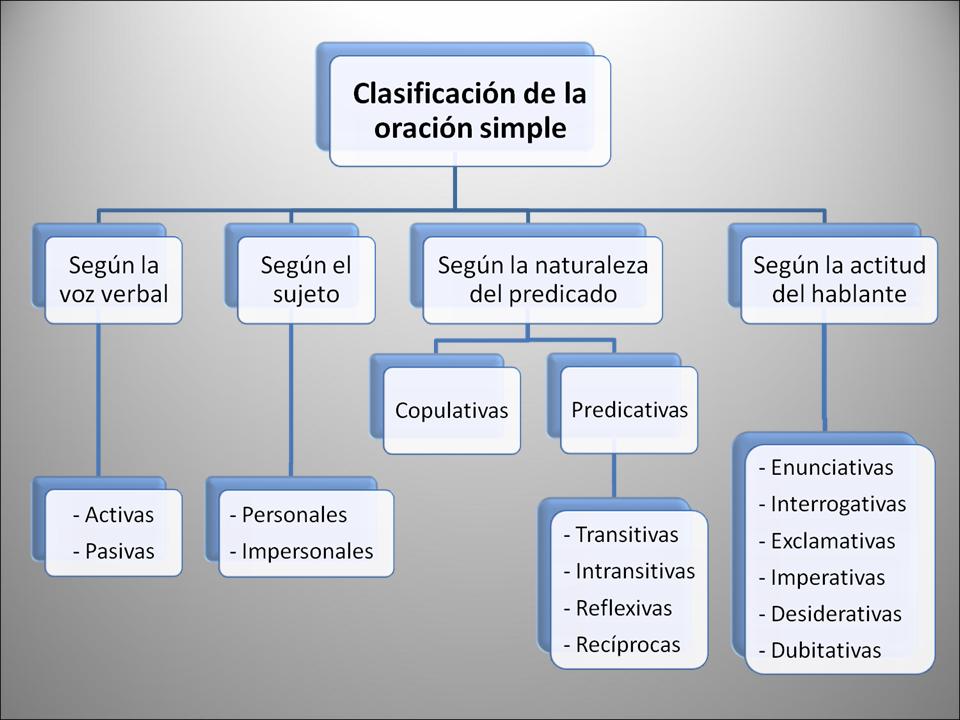 Clasificación de la oración simple

Según la voz verbal

- Activas
- Pasivas

Según el sujeto

- Personales
- Impersonales

Según la naturaleza del predicado

Copulativas

Predicativas

- Transitivas
- Intransitivas
- Reflexivas
- Recíprocas

Según la actitud del hablante

- Enunciativas
- Interrogativas
- Exclamativas
- Imperativas
- Desiderativas
- Dubitativas